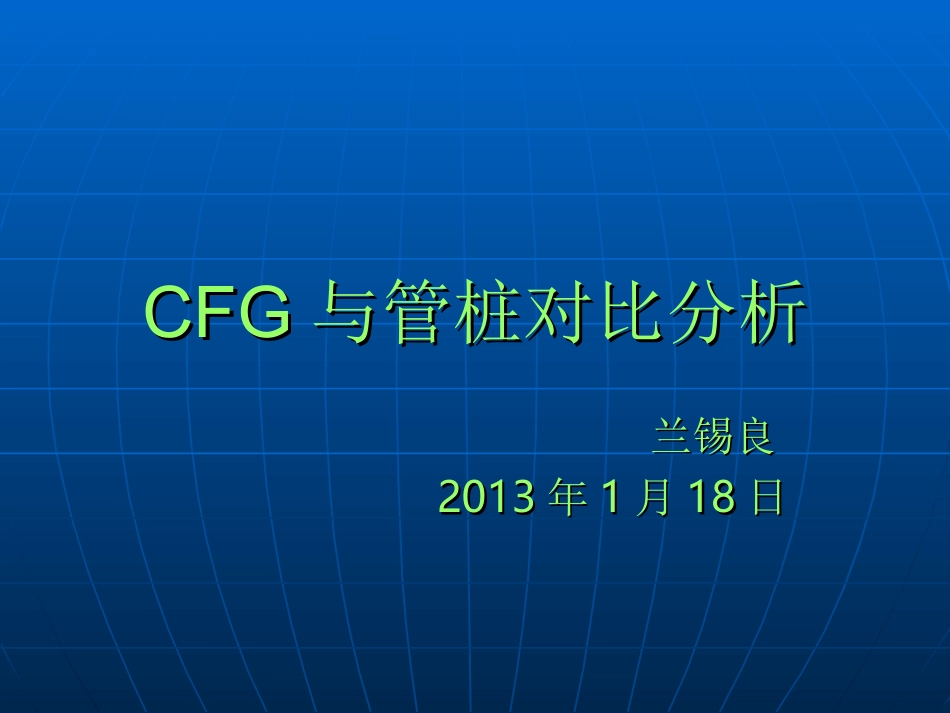 CFG与管桩对比分析

兰锡良

2013年1月18日